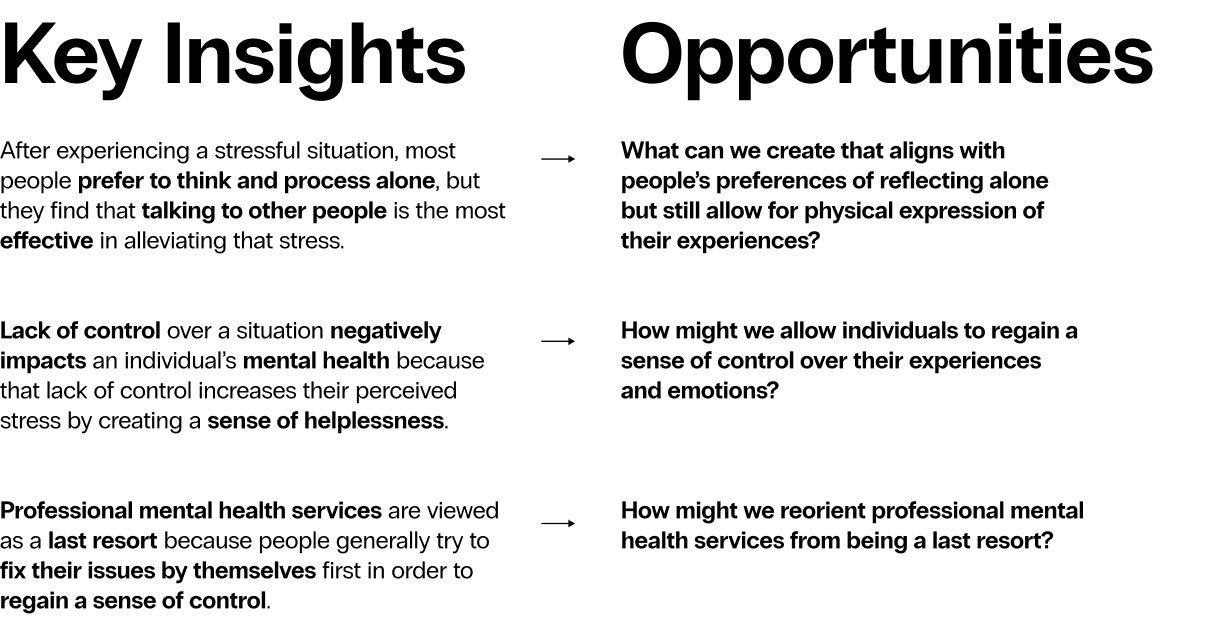 Key Insights

After experiencing a stressful situation, most people prefer to think and process alone, but they find that talking to other people is the most effective in alleviating that stress.

Lack of control over a situation negatively impacts an individual's mental health because that lack of control increases their perceived stress by creating a sense of helplessness.

Professional mental health services are viewed as a last resort because people generally try to fix their issues by themselves first in order to regain a sense of control.

Opportunities

→ What can we create that aligns with people's preferences of reflecting alone but still allow for physical expression of their experiences?

→ How might we allow individuals to regain a sense of control over their experiences and emotions?

→ How might we reorient professional mental health services from being a last resort?